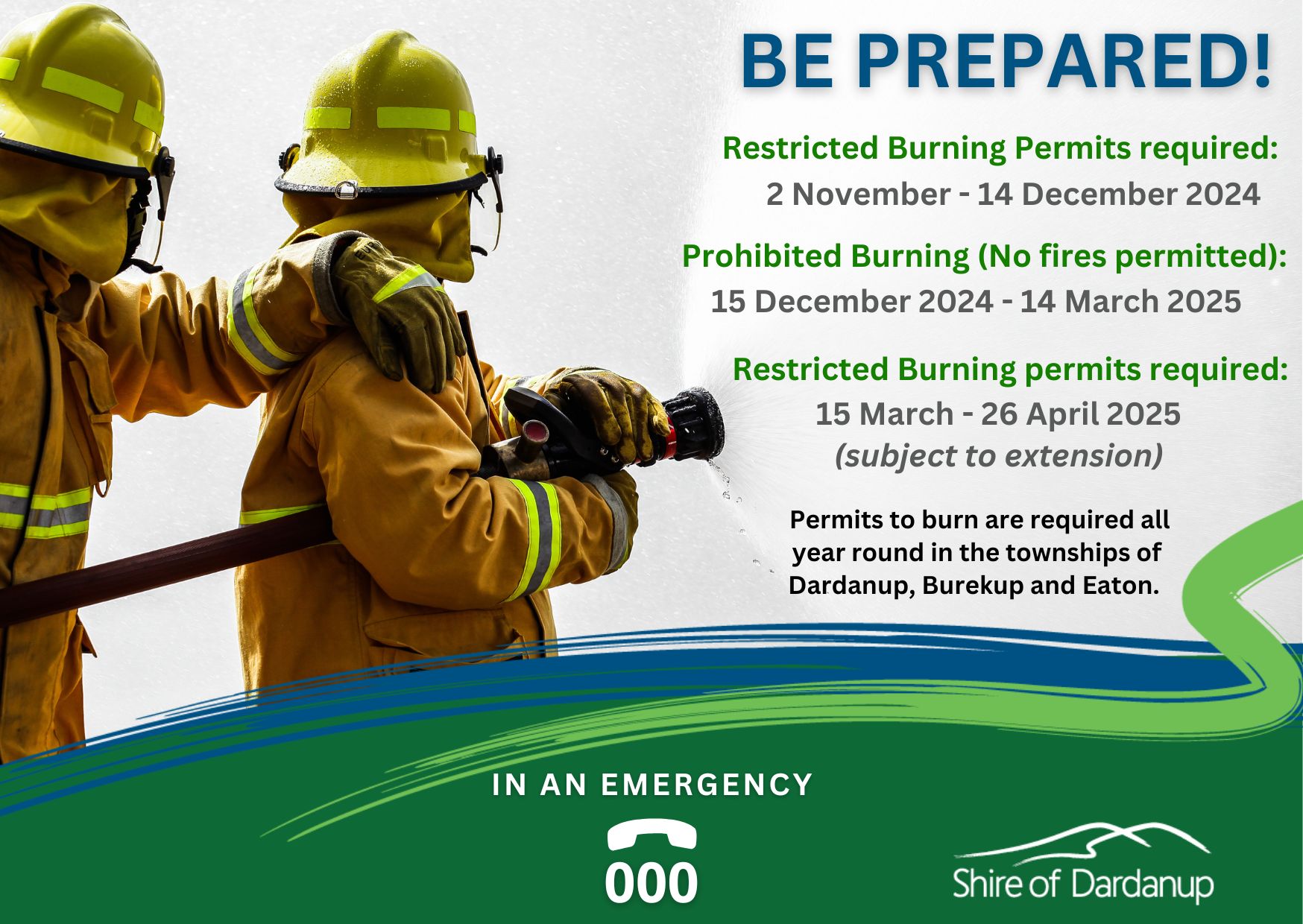 BE PREPARED!

Restricted Burning Permits required:
2 November - 14 December 2024

Prohibited Burning (No fires permitted):
15 December 2024 - 14 March 2025

Restricted Burning permits required:
15 March - 26 April 2025
(subject to extension)

Permits to burn are required all year round in the townships of Dardanup, Burekup and Eaton.

IN AN EMERGENCY

000

Shire of Dardanup